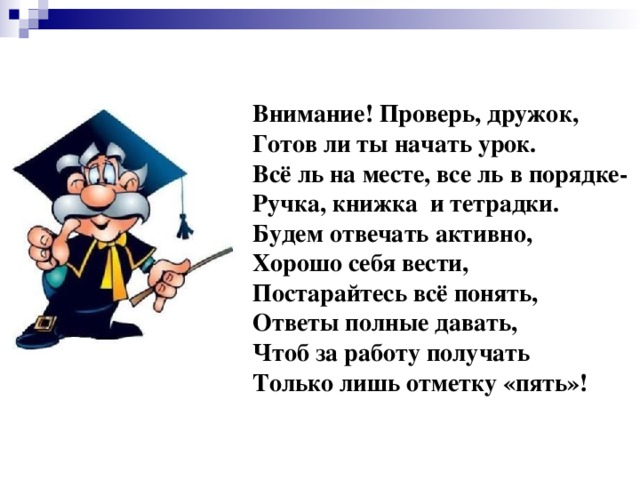 Внимание! Проверь, дружок,
Готов ли ты начать урок.
Всё ль на месте, все ль в порядке-
Ручка, книжка и тетрадки.
Будем отвечать активно,
Хорошо себя вести,
Постарайтесь всё понять,
Ответы полные давать,
Чтоб за работу получать
Только лишь отметку «пять»!